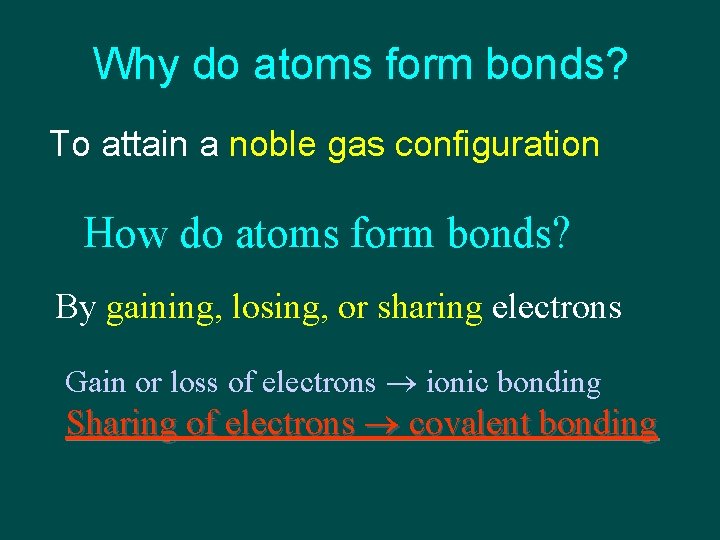 Why do atoms form bonds?

To attain a noble gas configuration

How do atoms form bonds?

By gaining, losing, or sharing electrons

Gain or loss of electrons $\rightarrow$ ionic bonding
Sharing of electrons $\rightarrow$ covalent bonding